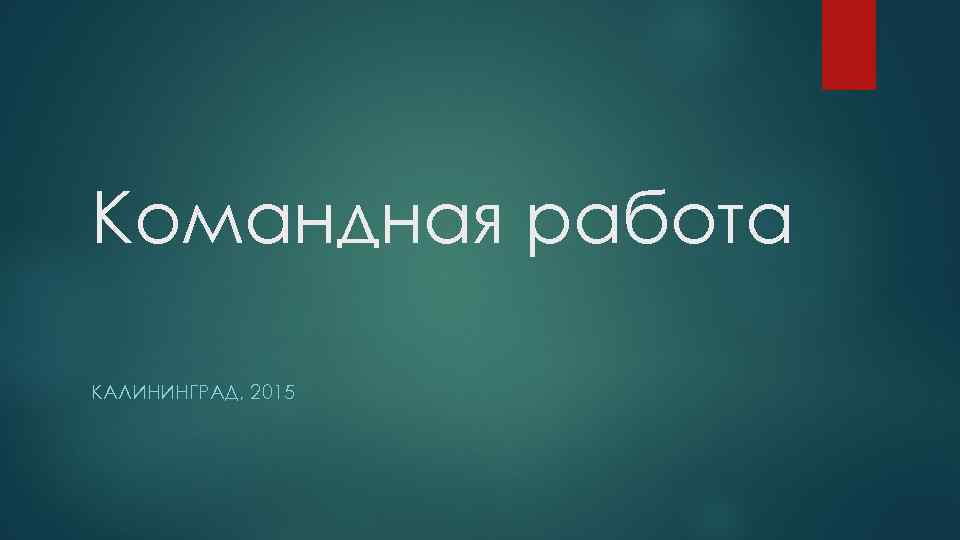 Командная работа

КАЛИНИНГРАД, 2015